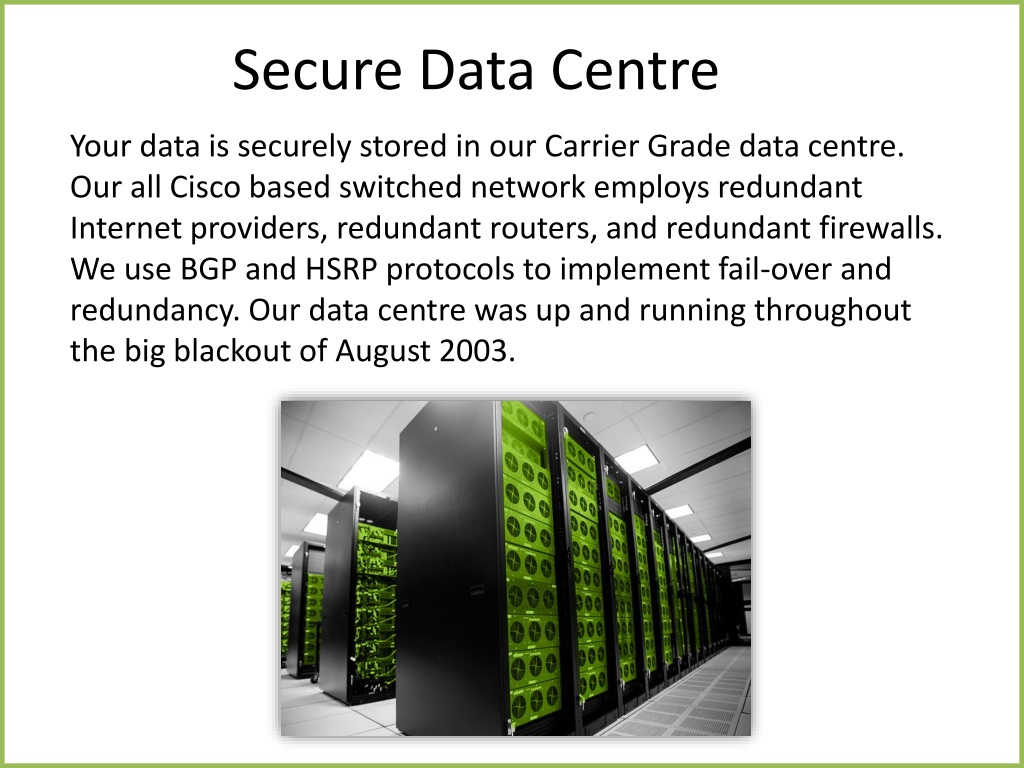 Secure Data Centre

Your data is securely stored in our Carrier Grade data centre. Our all Cisco based switched network employs redundant Internet providers, redundant routers, and redundant firewalls. We use BGP and HSRP protocols to implement fail-over and redundancy. Our data centre was up and running throughout the big blackout of August 2003.